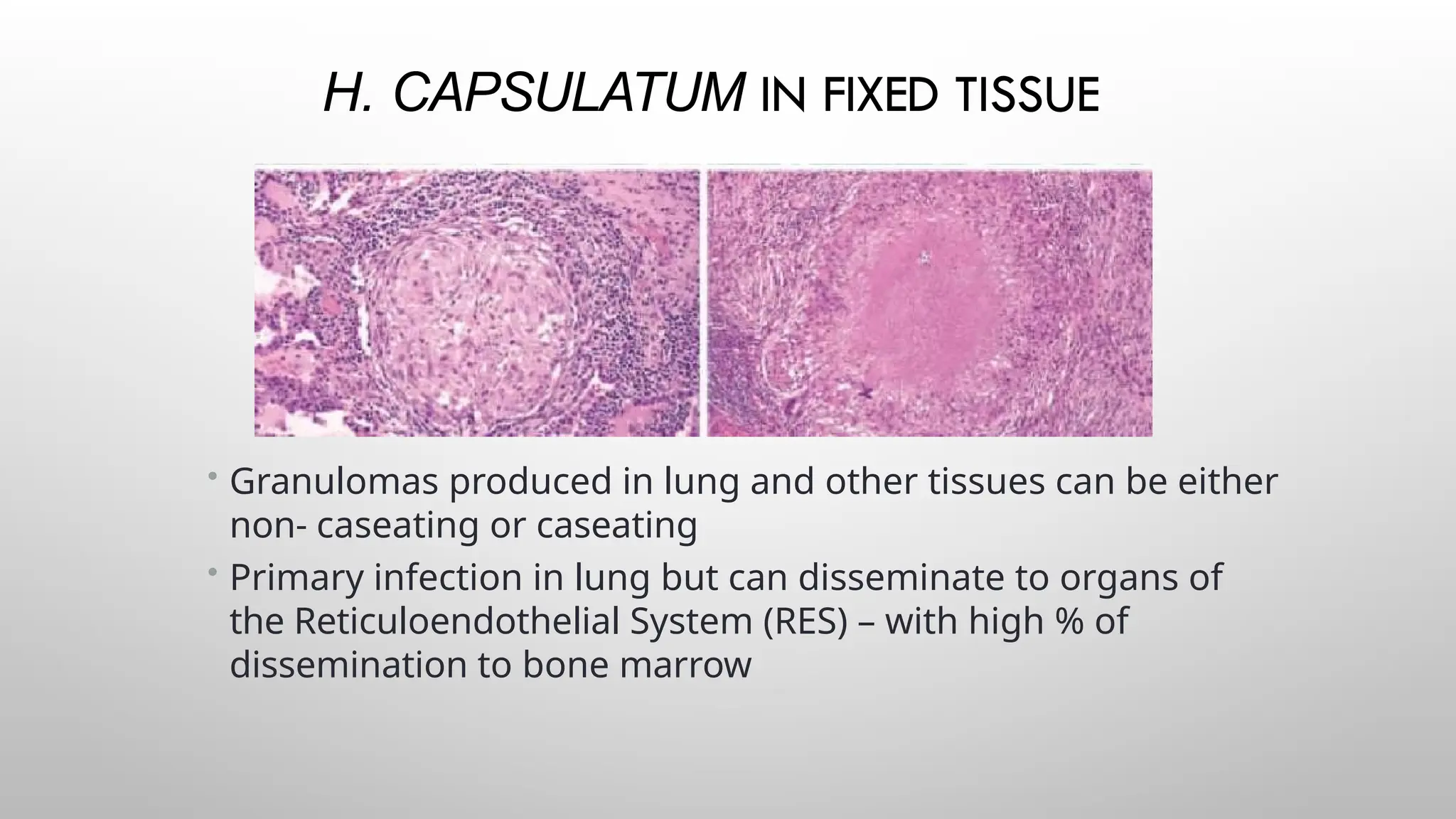 H. CAPSULATUM IN FIXED TISSUE

• Granulomas produced in lung and other tissues can be either non- caseating or caseating

• Primary infection in lung but can disseminate to organs of the Reticuloendothelial System (RES) – with high % of dissemination to bone marrow